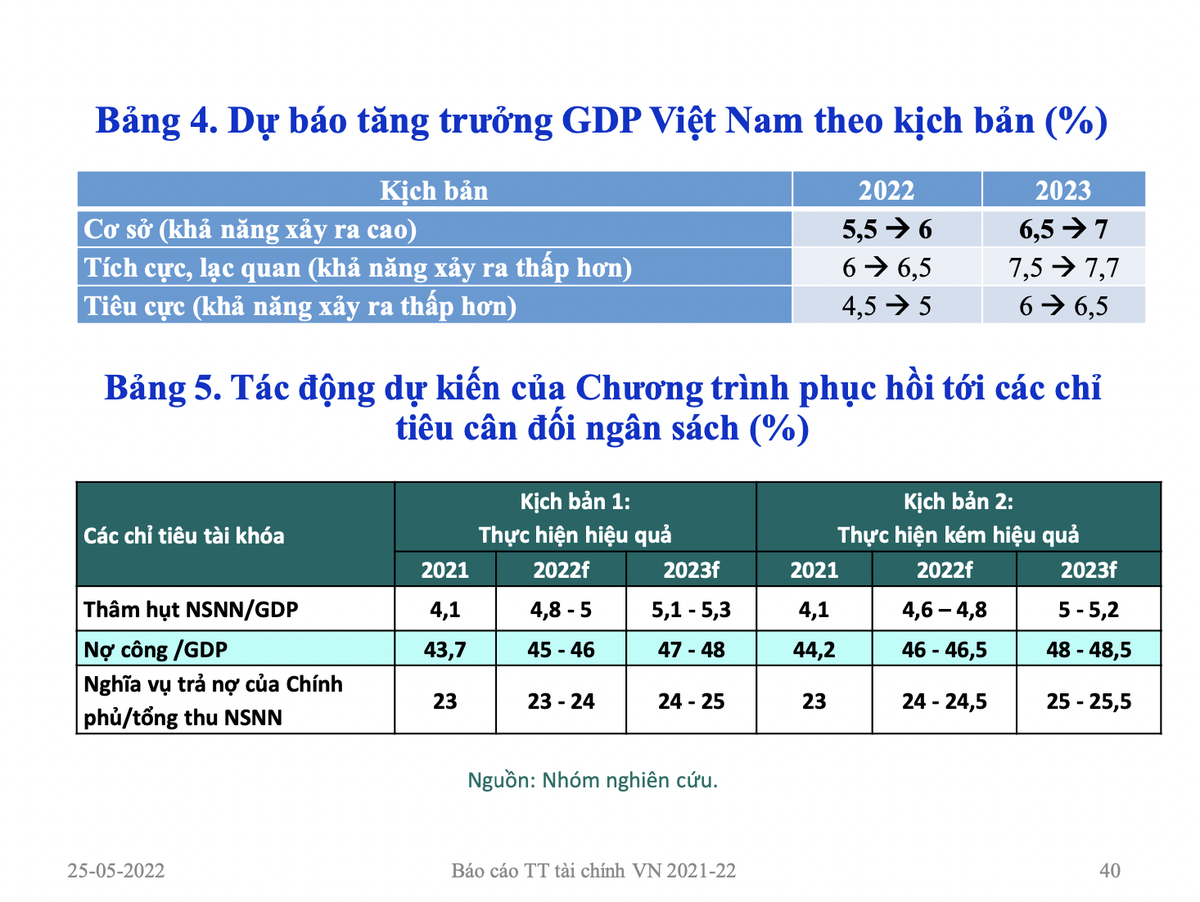 Bảng 4. Dự báo tăng trưởng GDP Việt Nam theo kịch bản (%)

| Kịch bản | 2022 | 2023 |
|---|---|---|
| Cơ sở (khả năng xảy ra cao) | 5,5 → 6 | 6,5 → 7 |
| Tích cực, lạc quan (khả năng xảy ra thấp hơn) | 6 → 6,5 | 7,5 → 7,7 |
| Tiêu cực (khả năng xảy ra thấp hơn) | 4,5 → 5 | 6 → 6,5 |

Bảng 5. Tác động dự kiến của Chương trình phục hồi tới các chỉ tiêu cân đối ngân sách (%)

| Các chỉ tiêu tài khóa | Kịch bản 1: Thực hiện hiệu quả | | | Kịch bản 2: Thực hiện kém hiệu quả | | |
|---|---|---|---|---|---|---|
| | 2021 | 2022f | 2023f | 2021 | 2022f | 2023f |
| Thâm hụt NSNN/GDP | 4,1 | 4,8 - 5 | 5,1 - 5,3 | 4,1 | 4,6 – 4,8 | 5 - 5,2 |
| Nợ công /GDP | 43,7 | 45 - 46 | 47 - 48 | 44,2 | 46 - 46,5 | 48 - 48,5 |
| Nghĩa vụ trả nợ của Chính phủ/tổng thu NSNN | 23 | 23 - 24 | 24 - 25 | 23 | 24 - 24,5 | 25 - 25,5 |

Nguồn: Nhóm nghiên cứu.

25-05-2022 Báo cáo TT tài chính VN 2021-22 40